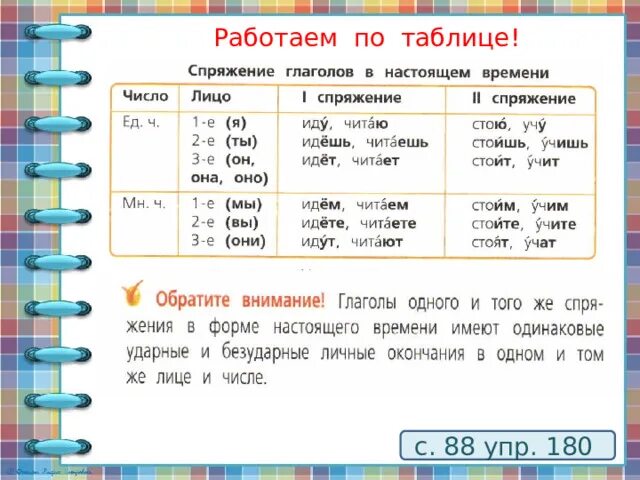 Работаем по таблице!

Спряжение глаголов в настоящем времени

| Число | Лицо | I спряжение | II спряжение |
|---|---|---|---|
| Ед. ч. | 1-е (я) 2-е (ты) 3-е (он, она, оно) | иду́, чита́ю идёшь, чита́ешь идёт, чита́ет | стою́, учу́ стои́шь, у́чишь стои́т, у́чит |
| Мн. ч. | 1-е (мы) 2-е (вы) 3-е (они) | идём, чита́ем идёте, чита́ете иду́т, чита́ют | стои́м, у́чим стои́те, у́чите стоя́т, у́чат |

Обратите внимание! Глаголы одного и того же спряжения в форме настоящего времени имеют одинаковые ударные и безударные личные окончания в одном и том же лице и числе.

с. 88 упр. 180